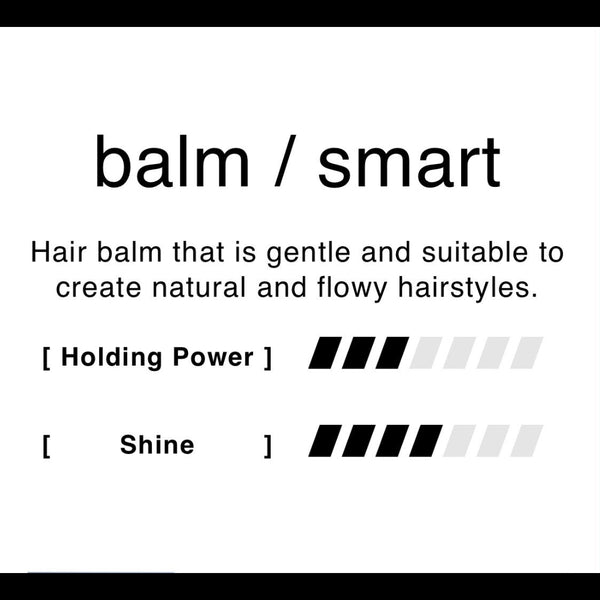 balm / smart

Hair balm that is gentle and suitable to create natural and flowy hairstyles.

[ Holding Power ]

[ Shine ]